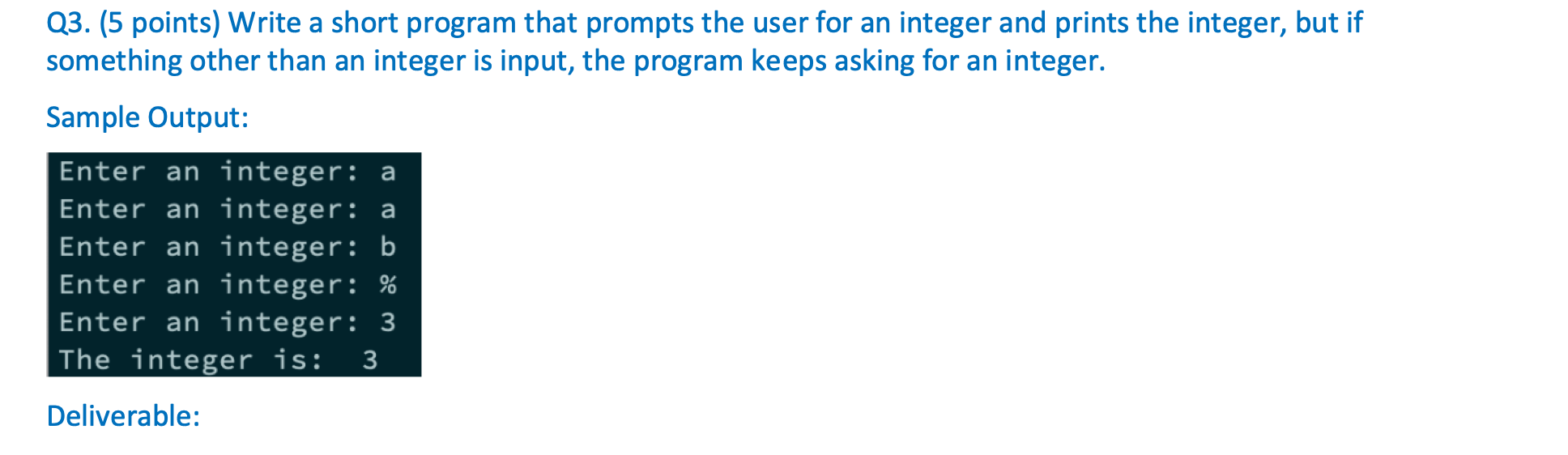 Q3. (5 points) Write a short program that prompts the user for an integer and prints the integer, but if something other than an integer is input, the program keeps asking for an integer.

Sample Output:

Enter an integer: a
Enter an integer: a
Enter an integer: b
Enter an integer: %
Enter an integer: 3
The integer is:  3

Deliverable: